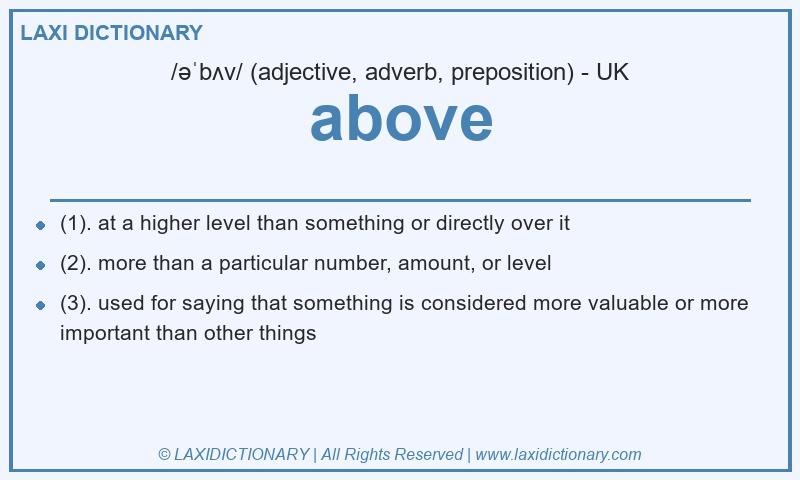 LAXI DICTIONARY

/əˈbʌv/ (adjective, adverb, preposition) - UK

above

- (1). at a higher level than something or directly over it
- (2). more than a particular number, amount, or level
- (3). used for saying that something is considered more valuable or more important than other things

© LAXIDICTIONARY | All Rights Reserved | www.laxidictionary.com